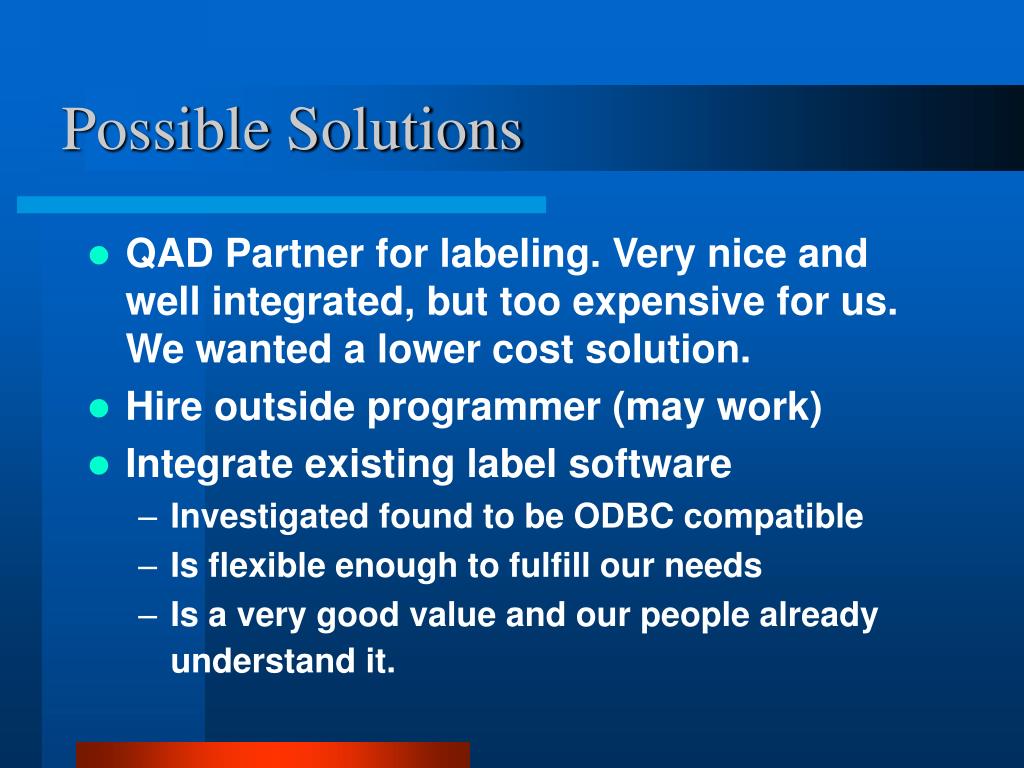 Possible Solutions

- QAD Partner for labeling. Very nice and well integrated, but too expensive for us. We wanted a lower cost solution.
- Hire outside programmer (may work)
- Integrate existing label software
  – Investigated found to be ODBC compatible
  – Is flexible enough to fulfill our needs
  – Is a very good value and our people already understand it.